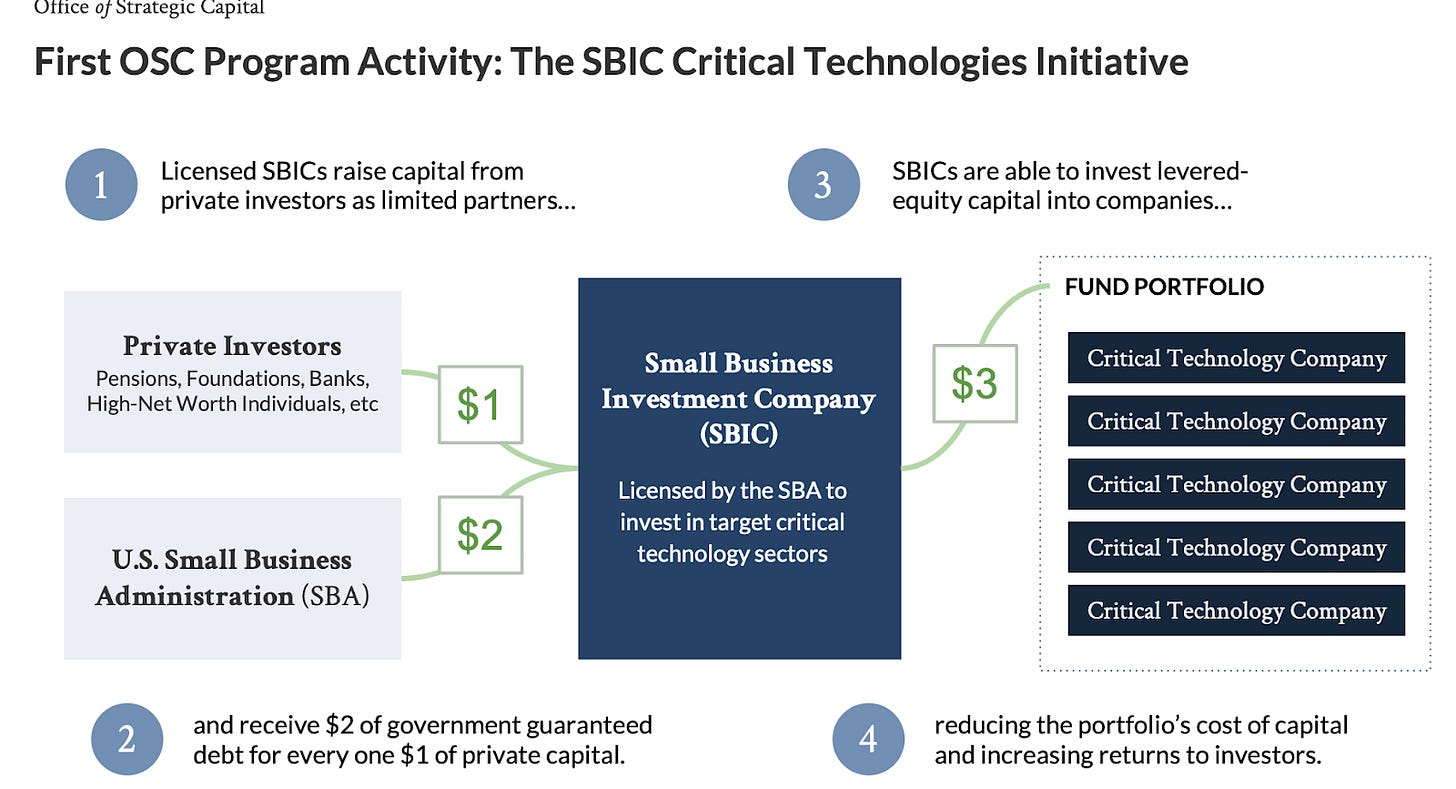 Office of Strategic Capital

First OSC Program Activity: The SBIC Critical Technologies Initiative

1 Licensed SBICs raise capital from private investors as limited partners…

3 SBICs are able to invest levered-equity capital into companies…

Private Investors
Pensions, Foundations, Banks, High-Net Worth Individuals, etc

$1

U.S. Small Business Administration (SBA)

$2

Small Business Investment Company (SBIC)

Licensed by the SBA to invest in target critical technology sectors

$3

FUND PORTFOLIO

Critical Technology Company

Critical Technology Company

Critical Technology Company

Critical Technology Company

Critical Technology Company

2 and receive $2 of government guaranteed debt for every one $1 of private capital.

4 reducing the portfolio's cost of capital and increasing returns to investors.